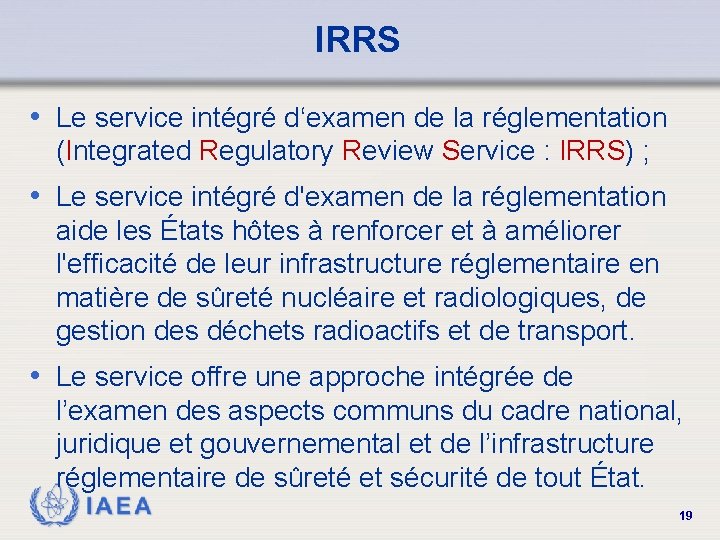 IRRS

• Le service intégré d‘examen de la réglementation (Integrated Regulatory Review Service : IRRS) ;

• Le service intégré d'examen de la réglementation aide les États hôtes à renforcer et à améliorer l'efficacité de leur infrastructure réglementaire en matière de sûreté nucléaire et radiologiques, de gestion des déchets radioactifs et de transport.

• Le service offre une approche intégrée de l’examen des aspects communs du cadre national, juridique et gouvernemental et de l’infrastructure réglementaire de sûreté et sécurité de tout État.

IAEA

19